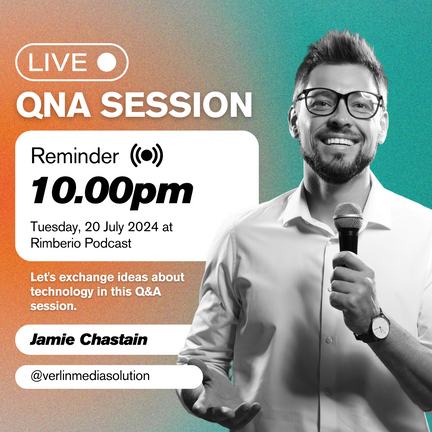 LIVE

QNA SESSION

Reminder

10.00pm

Tuesday, 20 July 2024 at Rimberio Podcast

Let's exchange ideas about technology in this Q&A session.

Jamie Chastain

@verlinmediasolution